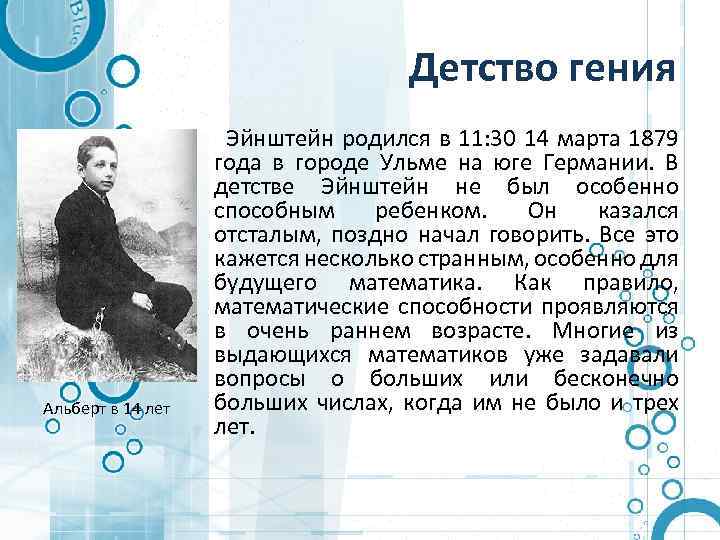 Blue

Детство гения

Эйнштейн родился в 11:30 14 марта 1879 года в городе Ульме на юге Германии. В детстве Эйнштейн не был особенно способным ребенком. Он казался отсталым, поздно начал говорить. Все это кажется несколько странным, особенно для будущего математика. Как правило, математические способности проявляются в очень раннем возрасте. Многие из выдающихся математиков уже задавали вопросы о больших или бесконечно больших числах, когда им не было и трех лет.

Альберт в 14 лет